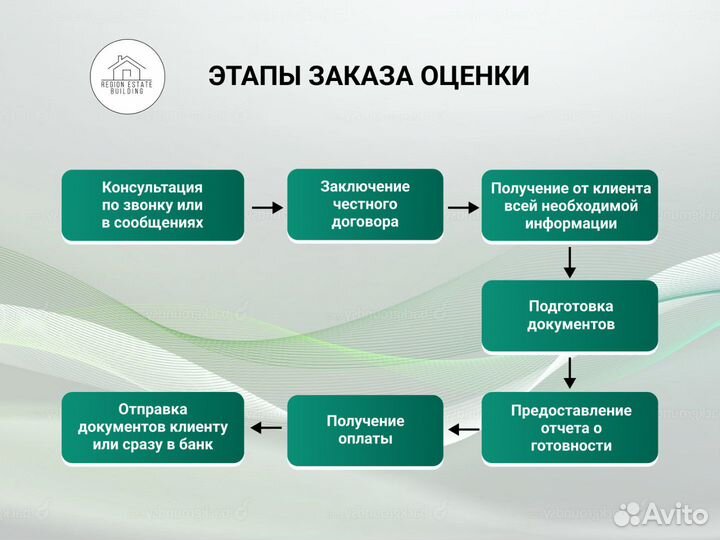 REGION ESTATE BUILDING

ЭТАПЫ ЗАКАЗА ОЦЕНКИ

Консультация по звонку или в сообщениях

Заключение честного договора

Получение от клиента всей необходимой информации

Подготовка документов

Предоставление отчета о готовности

Получение оплаты

Отправка документов клиенту или сразу в банк

Avito